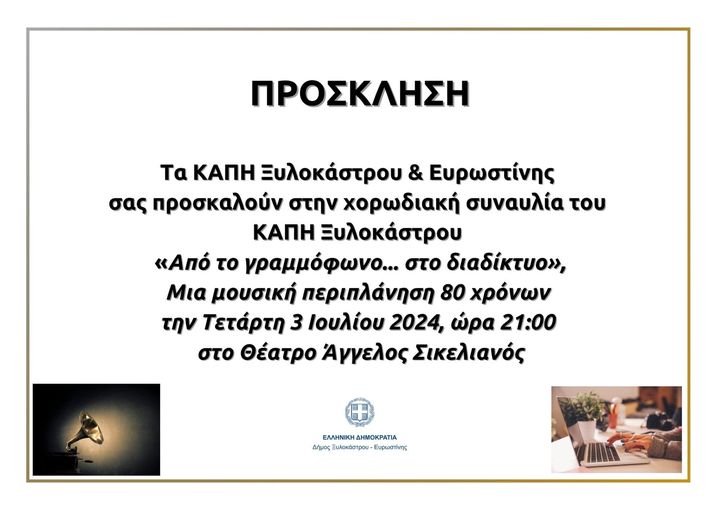 ΠΡΟΣΚΛΗΣΗ

Τα ΚΑΠΗ Ξυλοκάστρου & Ευρωστίνης
σας προσκαλούν στην χορωδιακή συναυλία του
ΚΑΠΗ Ξυλοκάστρου
«Από το γραμμόφωνο... στο διαδίκτυο»,
Μια μουσική περιπλάνηση 80 χρόνων
την Τετάρτη 3 Ιουλίου 2024, ώρα 21:00
στο Θέατρο Άγγελος Σικελιανός

ΕΛΛΗΝΙΚΗ ΔΗΜΟΚΡΑΤΙΑ
Δήμος Ξυλοκάστρου - Ευρωστίνης